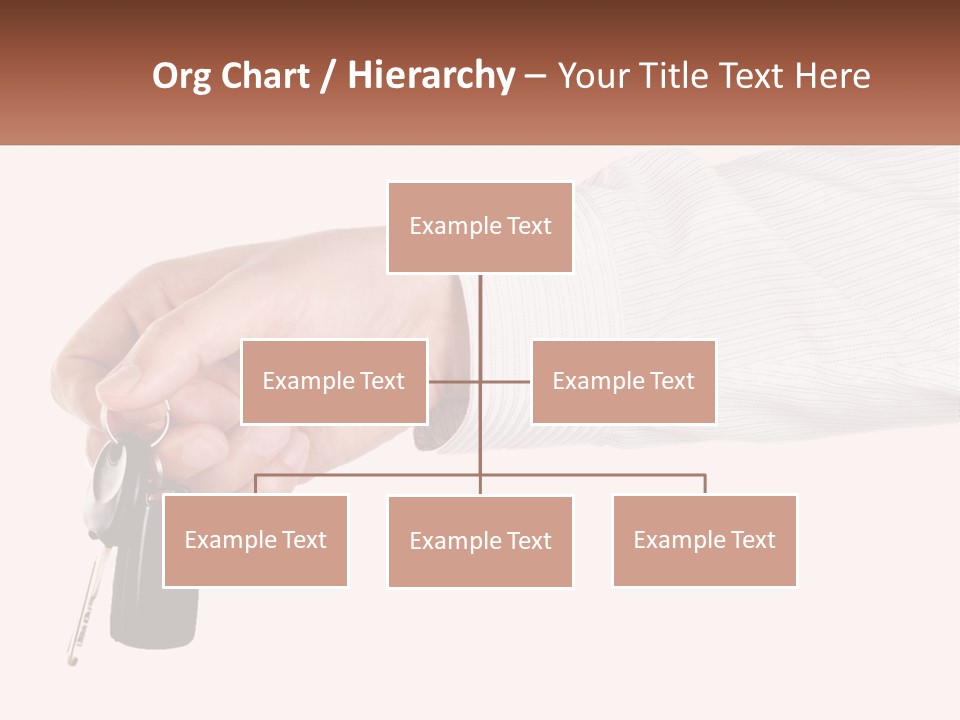 Org Chart / Hierarchy – Your Title Text Here

Example Text

Example Text

Example Text

Example Text

Example Text

Example Text